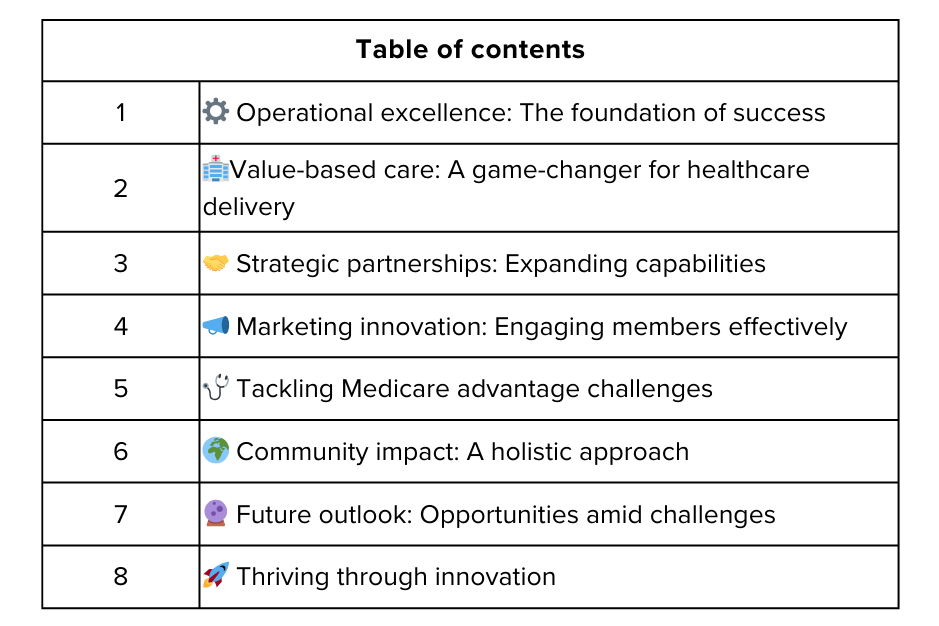 | Table of contents | |
|---|---|
| 1 | ⚙️ Operational excellence: The foundation of success |
| 2 | 🏥Value-based care: A game-changer for healthcare delivery |
| 3 | 🤝 Strategic partnerships: Expanding capabilities |
| 4 | 📣 Marketing innovation: Engaging members effectively |
| 5 | 🩺 Tackling Medicare advantage challenges |
| 6 | 🌍 Community impact: A holistic approach |
| 7 | 🔮 Future outlook: Opportunities amid challenges |
| 8 | 🚀 Thriving through innovation |